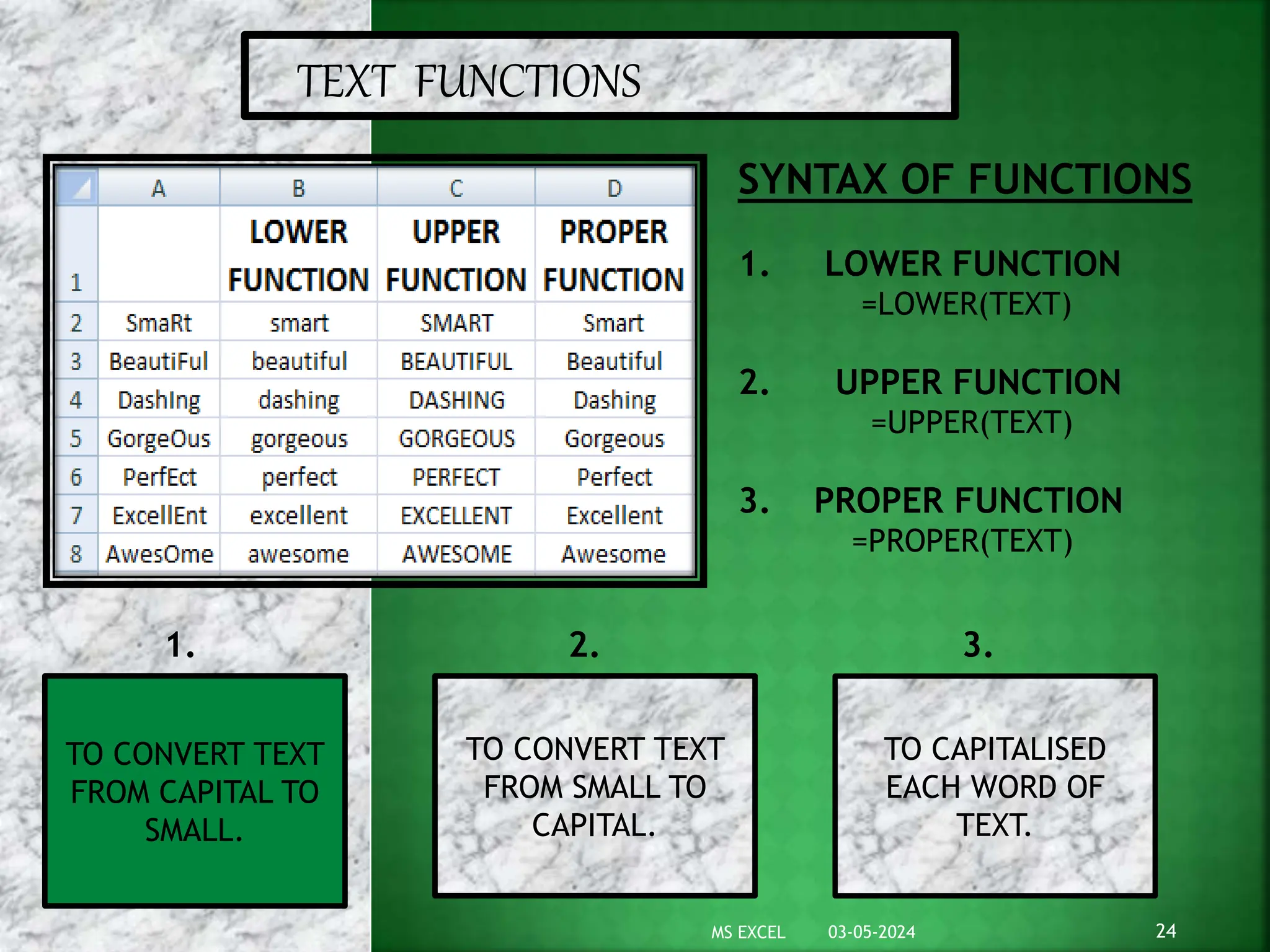 TEXT FUNCTIONS

| | A | B | C | D |
|---|---|---|---|---|
| 1 | | LOWER FUNCTION | UPPER FUNCTION | PROPER FUNCTION |
| 2 | SmaRt | smart | SMART | Smart |
| 3 | BeautiFul | beautiful | BEAUTIFUL | Beautiful |
| 4 | DashIng | dashing | DASHING | Dashing |
| 5 | GorgeOus | gorgeous | GORGEOUS | Gorgeous |
| 6 | PerfEct | perfect | PERFECT | Perfect |
| 7 | ExcellEnt | excellent | EXCELLENT | Excellent |
| 8 | AwesOme | awesome | AWESOME | Awesome |

SYNTAX OF FUNCTIONS

1. LOWER FUNCTION
=LOWER(TEXT)

2. UPPER FUNCTION
=UPPER(TEXT)

3. PROPER FUNCTION
=PROPER(TEXT)

1.
TO CONVERT TEXT FROM CAPITAL TO SMALL.

2.
TO CONVERT TEXT FROM SMALL TO CAPITAL.

3.
TO CAPITALISED EACH WORD OF TEXT.

MS EXCEL 03-05-2024 24